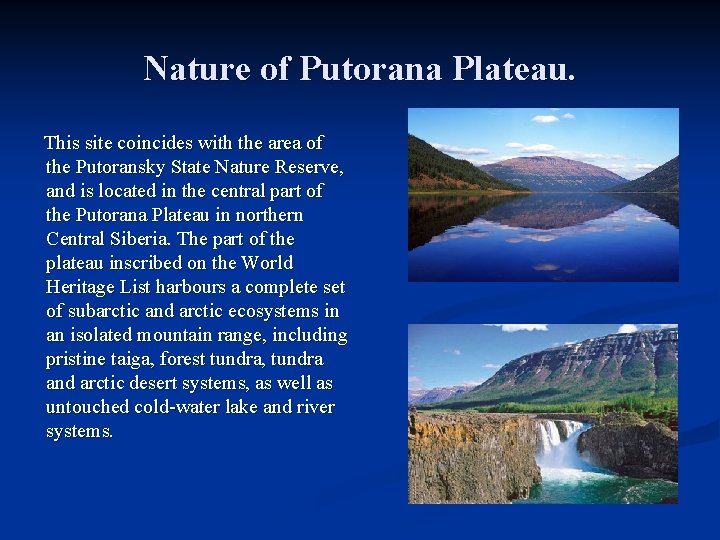 Nature of Putorana Plateau.

This site coincides with the area of the Putoransky State Nature Reserve, and is located in the central part of the Putorana Plateau in northern Central Siberia. The part of the plateau inscribed on the World Heritage List harbours a complete set of subarctic and arctic ecosystems in an isolated mountain range, including pristine taiga, forest tundra, tundra and arctic desert systems, as well as untouched cold-water lake and river systems.